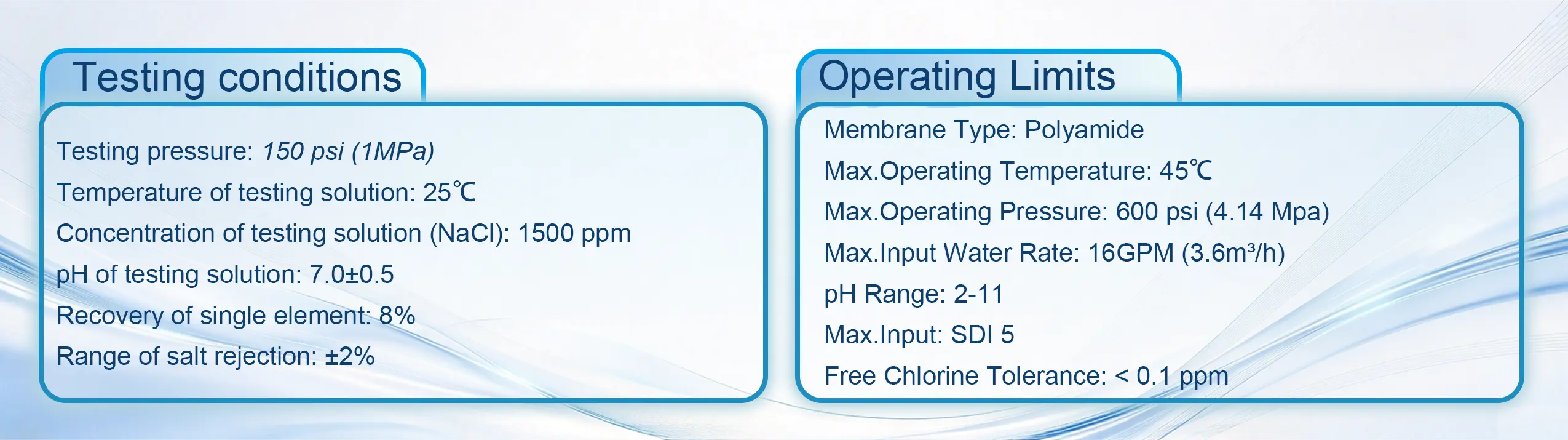 Testing conditions

Testing pressure: 150 psi (1MPa)
Temperature of testing solution: 25℃
Concentration of testing solution (NaCl): 1500 ppm
pH of testing solution: 7.0±0.5
Recovery of single element: 8%
Range of salt rejection: ±2%

Operating Limits

Membrane Type: Polyamide
Max.Operating Temperature: 45℃
Max.Operating Pressure: 600 psi (4.14 Mpa)
Max.Input Water Rate: 16GPM (3.6m³/h)
pH Range: 2-11
Max.Input: SDI 5
Free Chlorine Tolerance: < 0.1 ppm